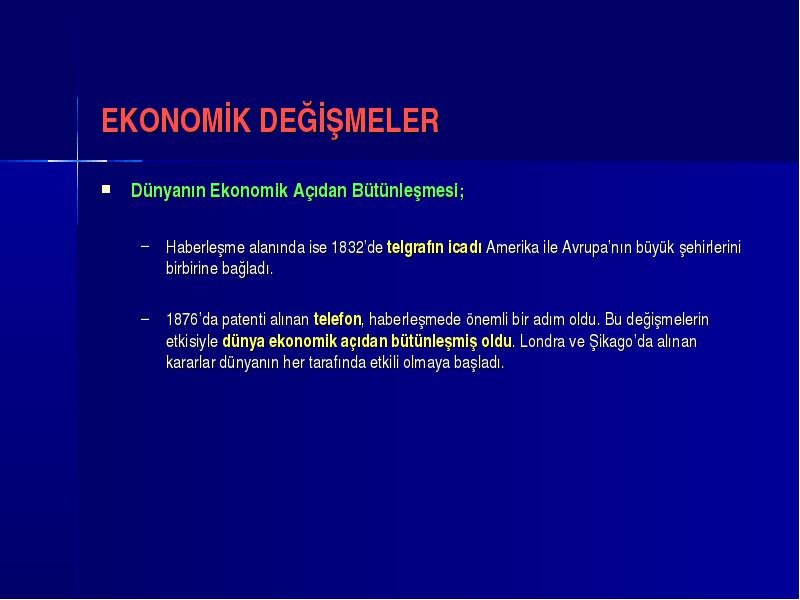 EKONOMİK DEĞİŞMELER

Dünyanın Ekonomik Açıdan Bütünleşmesi;

– Haberleşme alanında ise 1832'de telgrafın icadı Amerika ile Avrupa'nın büyük şehirlerini birbirine bağladı.

– 1876'da patenti alınan telefon, haberleşmede önemli bir adım oldu. Bu değişmelerin etkisiyle dünya ekonomik açıdan bütünleşmiş oldu. Londra ve Şikago'da alınan kararlar dünyanın her tarafında etkili olmaya başladı.